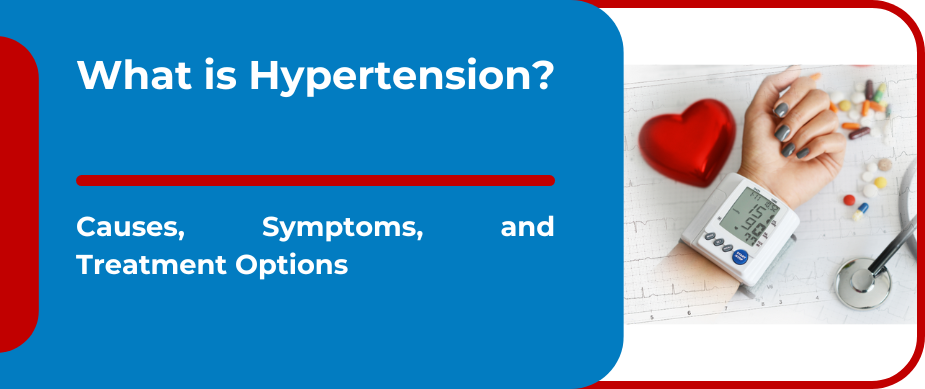 What is Hypertension?

Causes, Symptoms, and Treatment Options